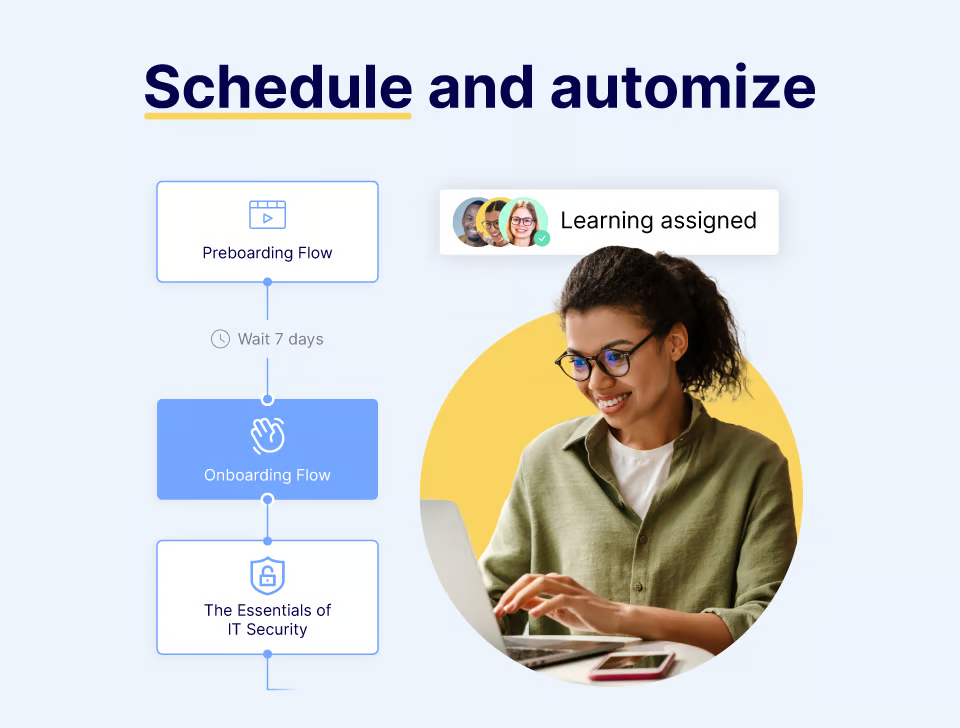 Schedule and automize

Preboarding Flow

Wait 7 days

Onboarding Flow

The Essentials of IT Security

Learning assigned